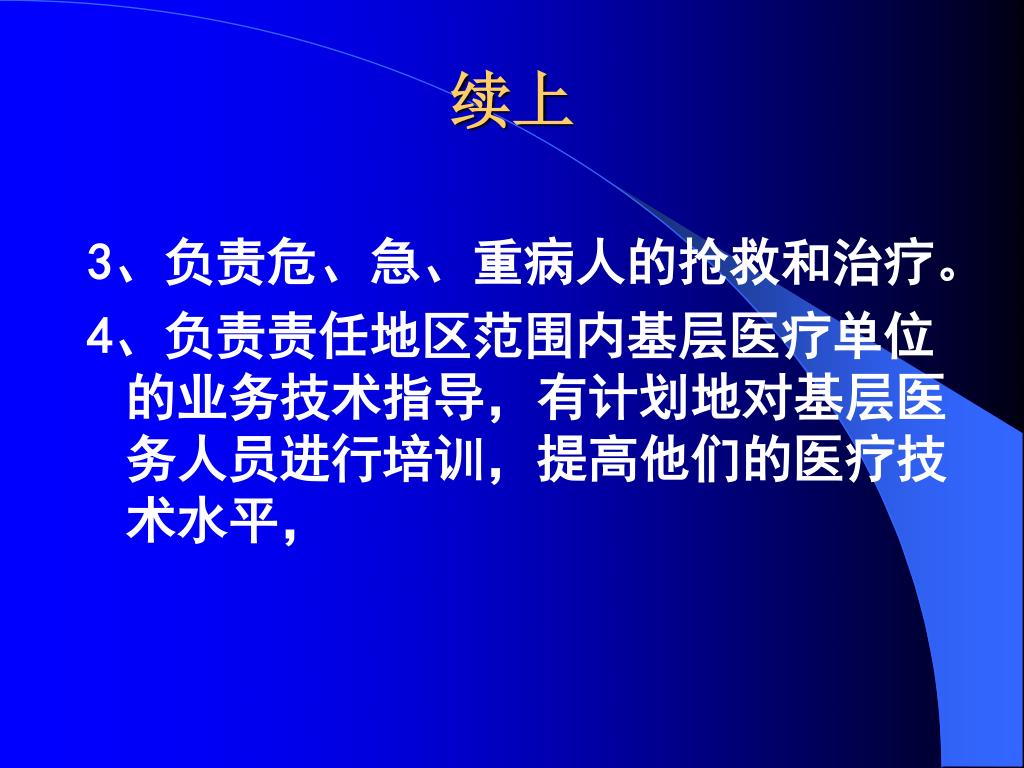 续上

3、负责危、急、重病人的抢救和治疗。

4、负责责任地区范围内基层医疗单位的业务技术指导，有计划地对基层医务人员进行培训，提高他们的医疗技术水平，